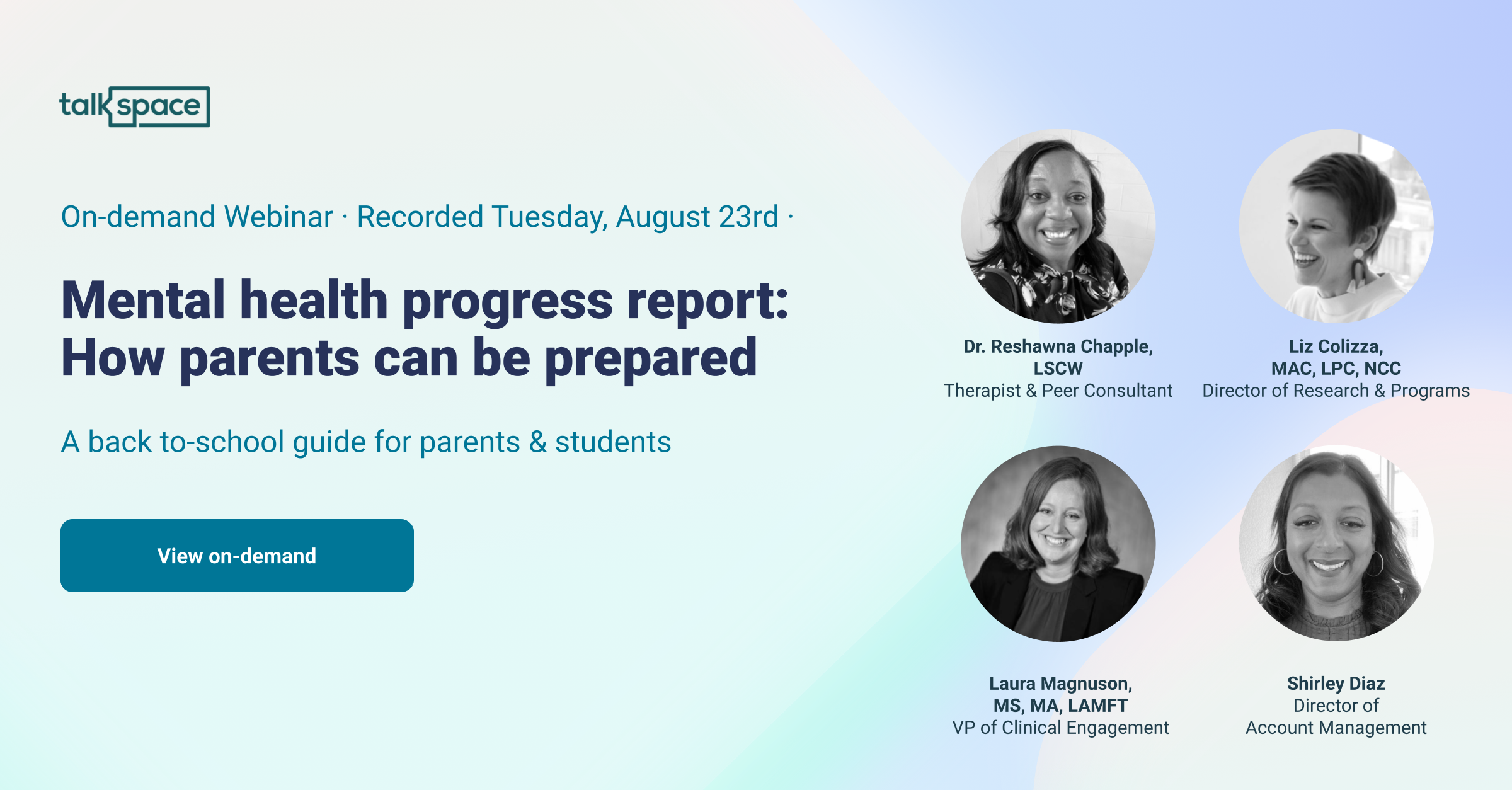 talkspace

On-demand Webinar · Recorded Tuesday, August 23rd ·

Mental health progress report: How parents can be prepared

A back to-school guide for parents & students

View on-demand

Dr. Reshawna Chapple, LSCW
Therapist & Peer Consultant

Liz Colizza, MAC, LPC, NCC
Director of Research & Programs

Laura Magnuson, MS, MA, LAMFT
VP of Clinical Engagement

Shirley Diaz
Director of Account Management